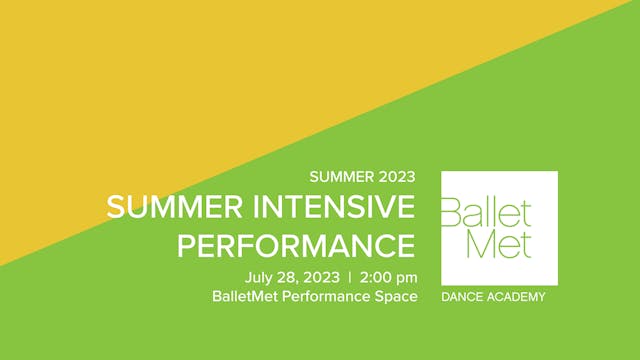 SUMMER 2023
SUMMER INTENSIVE PERFORMANCE
July 28, 2023 | 2:00 pm
BalletMet Performance Space

Ballet
Met
DANCE ACADEMY